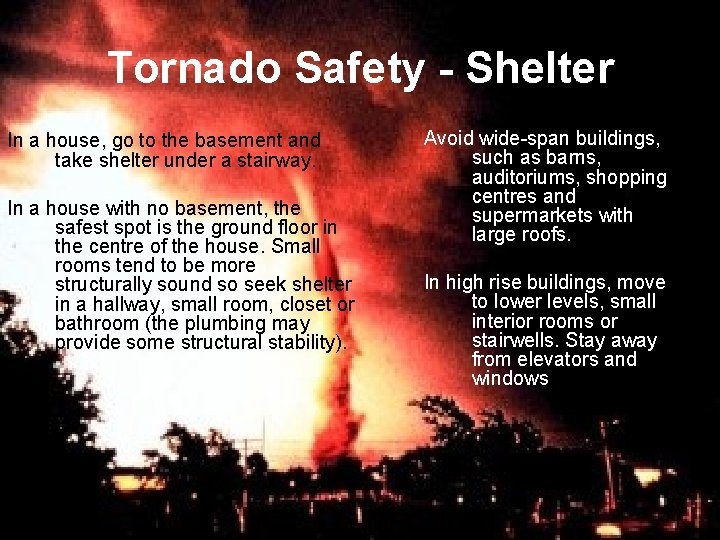 Tornado Safety - Shelter

In a house, go to the basement and take shelter under a stairway.

In a house with no basement, the safest spot is the ground floor in the centre of the house. Small rooms tend to be more structurally sound so seek shelter in a hallway, small room, closet or bathroom (the plumbing may provide some structural stability).

Avoid wide-span buildings, such as barns, auditoriums, shopping centres and supermarkets with large roofs.

In high rise buildings, move to lower levels, small interior rooms or stairwells. Stay away from elevators and windows